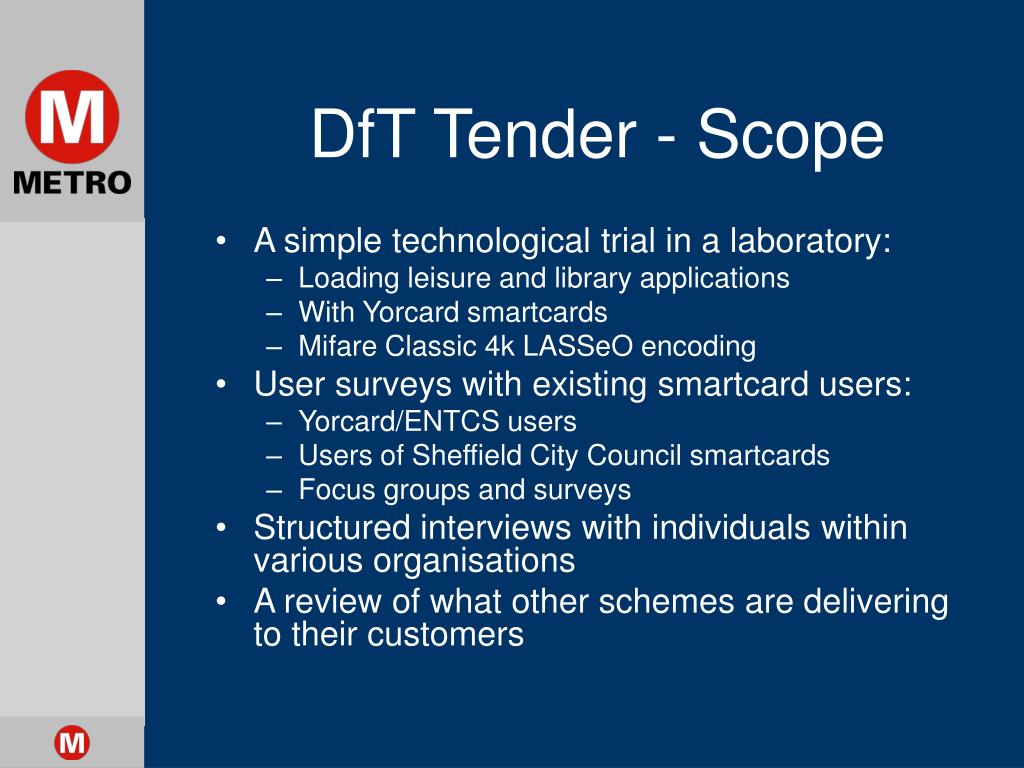 M
METRO

DfT Tender - Scope

• A simple technological trial in a laboratory:
– Loading leisure and library applications
– With Yorcard smartcards
– Mifare Classic 4k LASSeO encoding
• User surveys with existing smartcard users:
– Yorcard/ENTCS users
– Users of Sheffield City Council smartcards
– Focus groups and surveys
• Structured interviews with individuals within various organisations
• A review of what other schemes are delivering to their customers

M